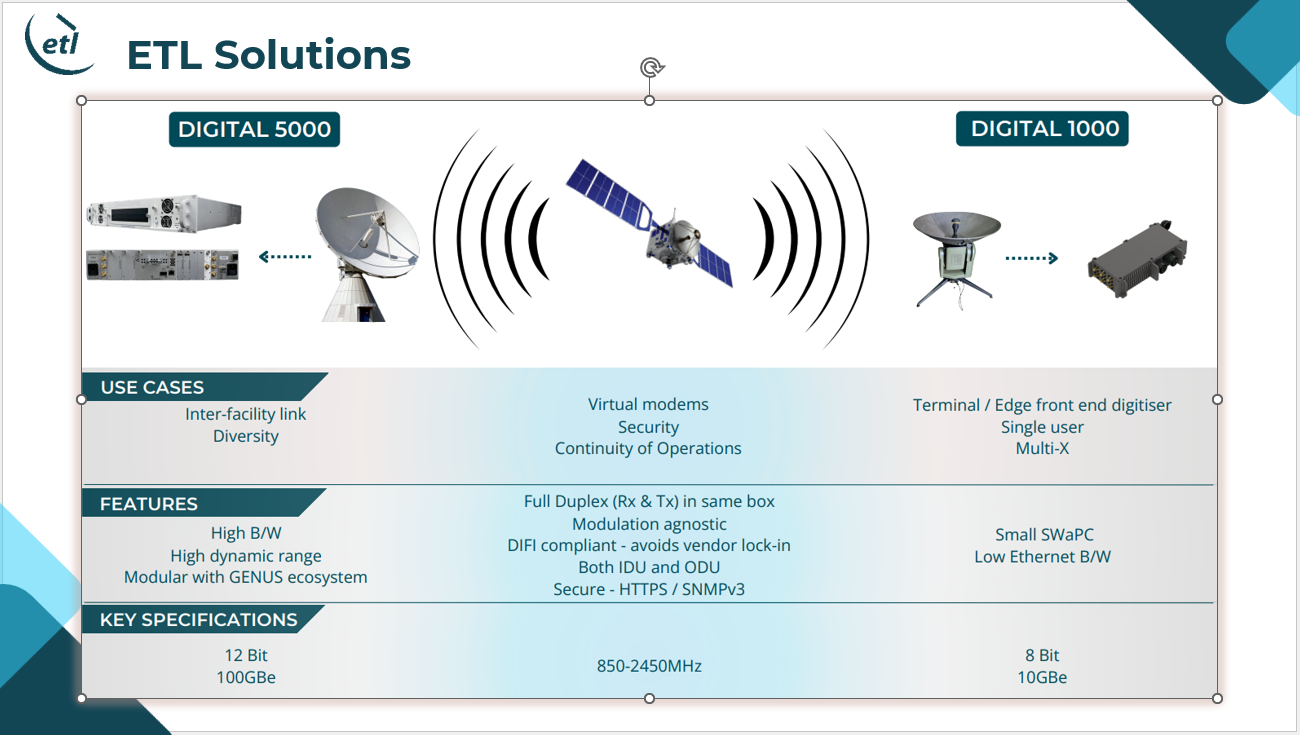 etl

ETL Solutions

DIGITAL 5000

DIGITAL 1000

USE CASES

Inter-facility link
Diversity

Virtual modems
Security
Continuity of Operations

Terminal / Edge front end digitiser
Single user
Multi-X

FEATURES

High B/W
High dynamic range
Modular with GENUS ecosystem

Full Duplex (Rx & Tx) in same box
Modulation agnostic
DIFI compliant - avoids vendor lock-in
Both IDU and ODU
Secure - HTTPS / SNMPv3

Small SWaPC
Low Ethernet B/W

KEY SPECIFICATIONS

12 Bit
100GBe

850-2450MHz

8 Bit
10GBe